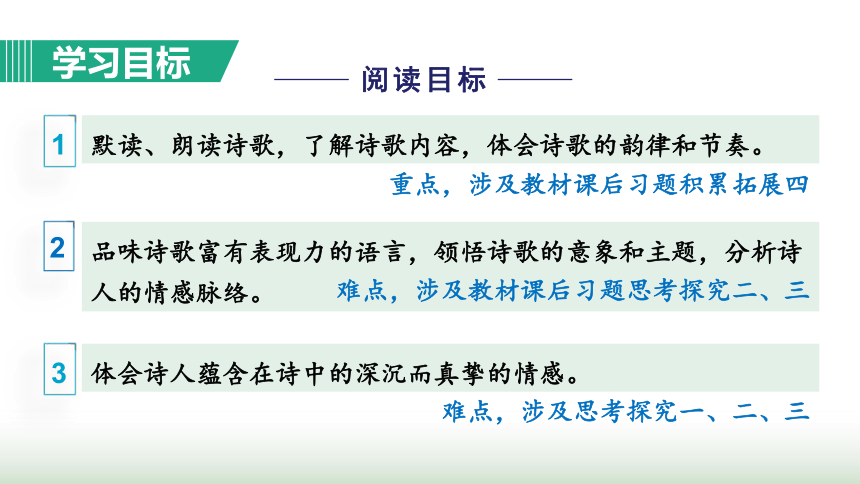 学习目标

阅读目标

1 默读、朗读诗歌，了解诗歌内容，体会诗歌的韵律和节奏。
重点，涉及教材课后习题积累拓展四

2 品味诗歌富有表现力的语言，领悟诗歌的意象和主题，分析诗人的情感脉络。 难点，涉及教材课后习题思考探究二、三

3 体会诗人蕴含在诗中的深沉而真挚的情感。
难点，涉及思考探究一、二、三